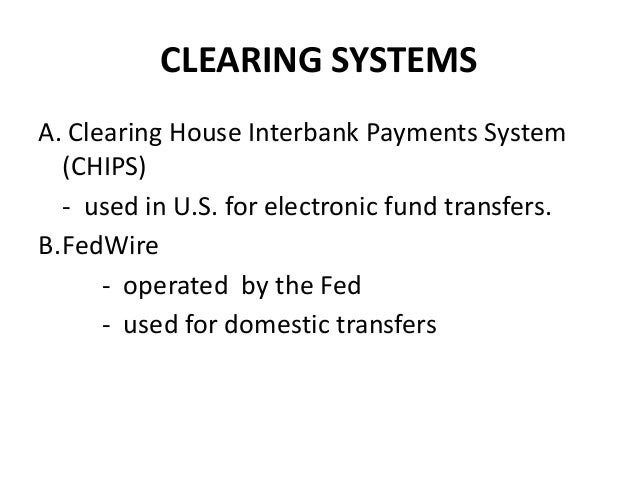 CLEARING SYSTEMS

A. Clearing House Interbank Payments System (CHIPS)

- used in U.S. for electronic fund transfers.

B.FedWire

- operated by the Fed

- used for domestic transfers